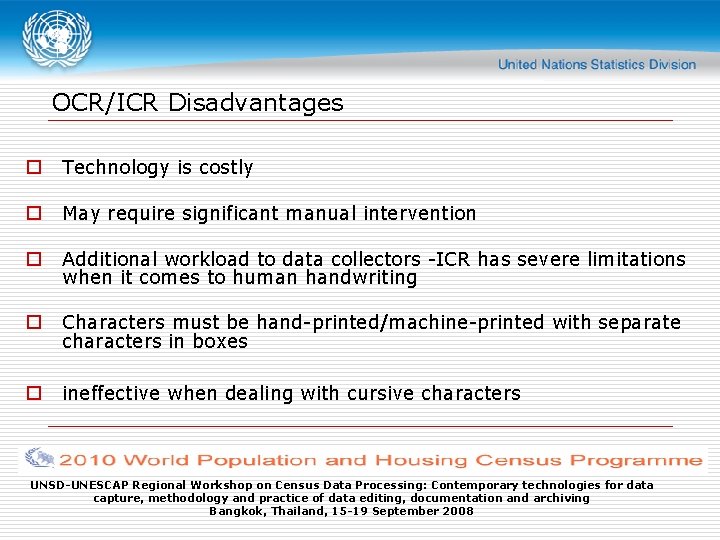 United Nations Statistics Division

OCR/ICR Disadvantages

Technology is costly

May require significant manual intervention

Additional workload to data collectors -ICR has severe limitations when it comes to human handwriting

Characters must be hand-printed/machine-printed with separate characters in boxes

ineffective when dealing with cursive characters

2010 World Population and Housing Census Programme

UNSD-UNESCAP Regional Workshop on Census Data Processing: Contemporary technologies for data capture, methodology and practice of data editing, documentation and archiving
Bangkok, Thailand, 15-19 September 2008